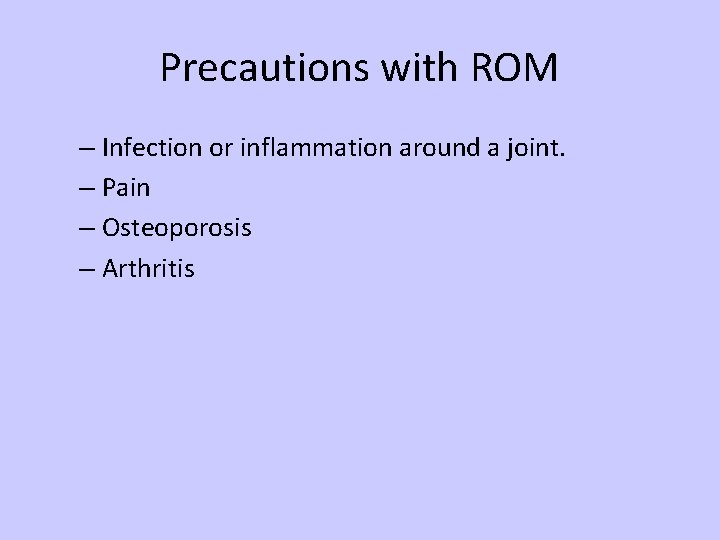 Precautions with ROM

– Infection or inflammation around a joint.
– Pain
– Osteoporosis
– Arthritis